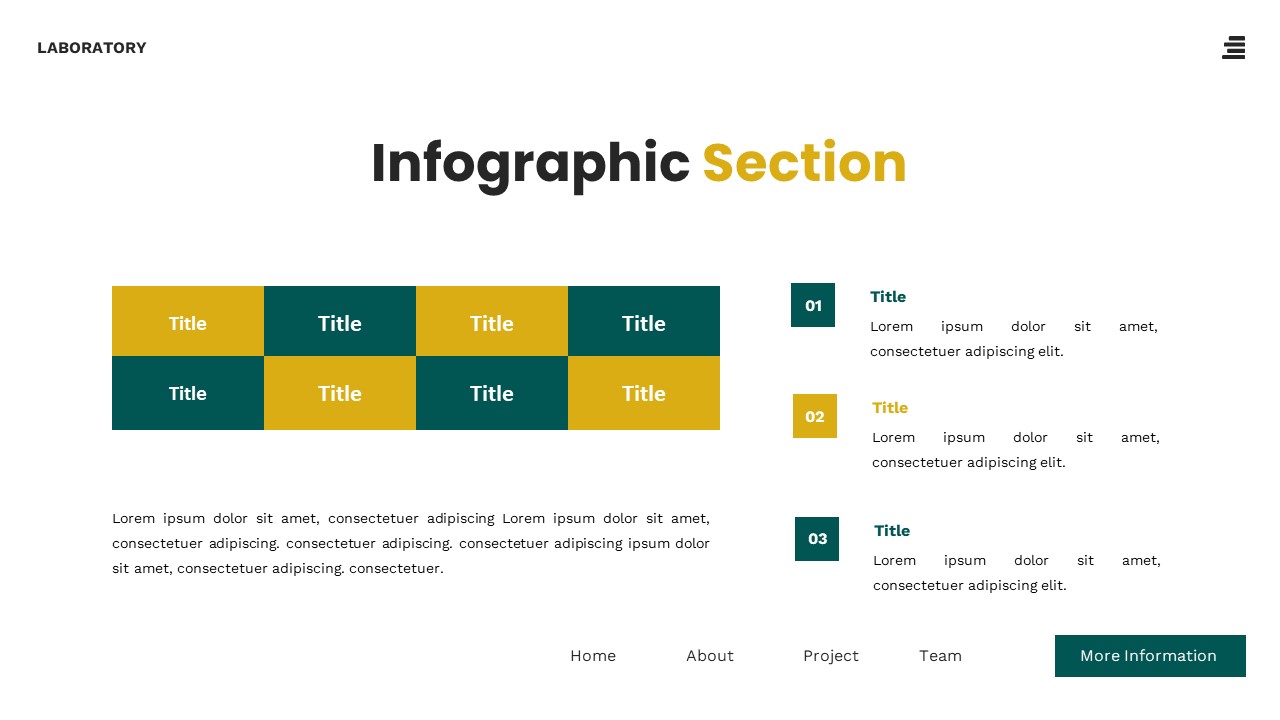 LABORATORY

Infographic Section

| Title | Title | Title | Title |
|---|---|---|---|
| Title | Title | Title | Title |

Lorem ipsum dolor sit amet, consectetuer adipiscing Lorem ipsum dolor sit amet, consectetuer adipiscing. consectetuer adipiscing. consectetuer adipiscing ipsum dolor sit amet, consectetuer adipiscing. consectetuer.

01

Title

Lorem ipsum dolor sit amet, consectetuer adipiscing elit.

02

Title

Lorem ipsum dolor sit amet, consectetuer adipiscing elit.

03

Title

Lorem ipsum dolor sit amet, consectetuer adipiscing elit.

Home About Project Team More Information